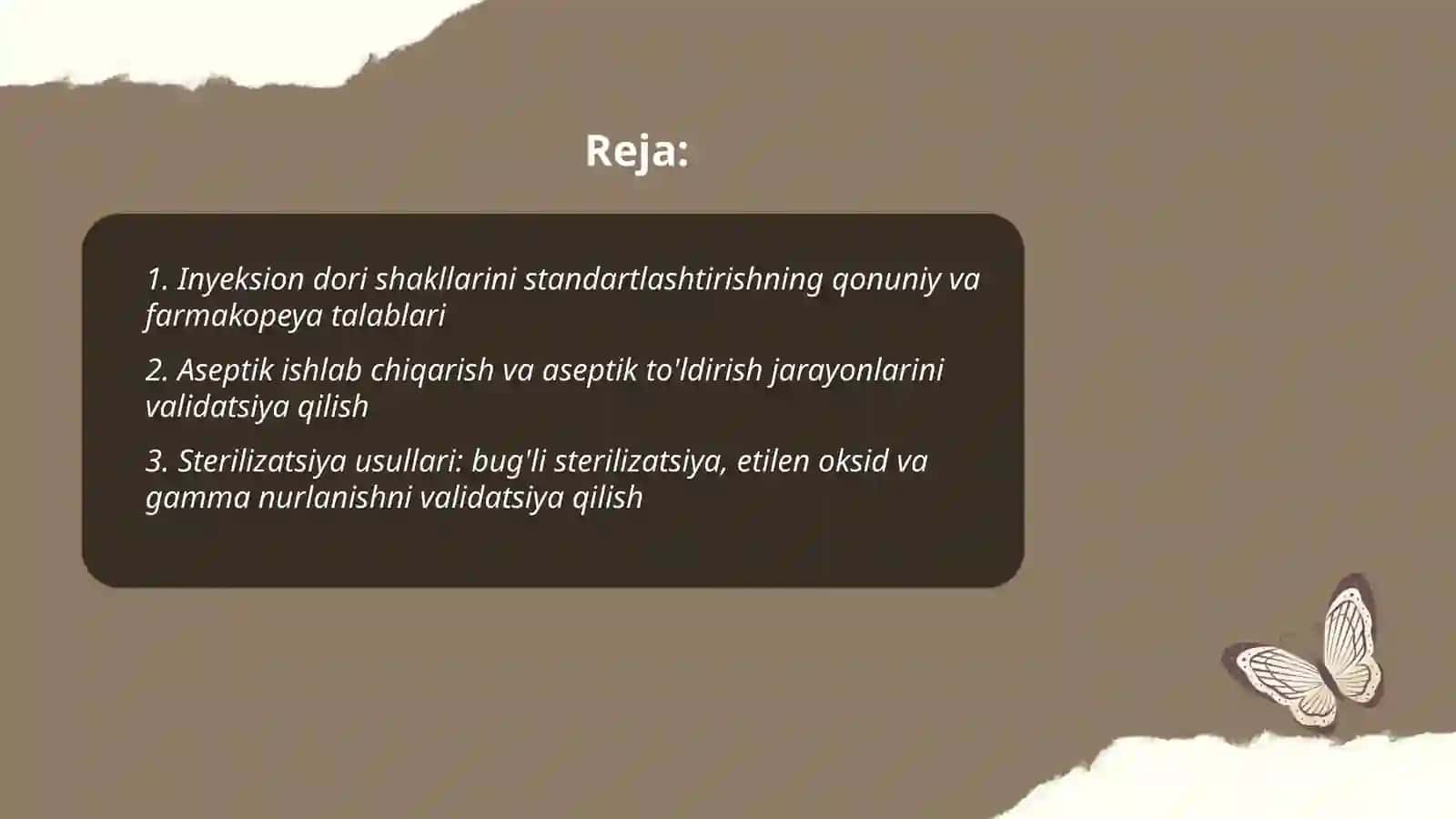 Reja:

1. Inyeksion dori shakllarini standartlashtirishning qonuniy va farmakopeya talablari

2. Aseptik ishlab chiqarish va aseptik to'ldirish jarayonlarini validatsiya qilish

3. Sterilizatsiya usullari: bug'li sterilizatsiya, etilen oksid va gamma nurlanishni validatsiya qilish